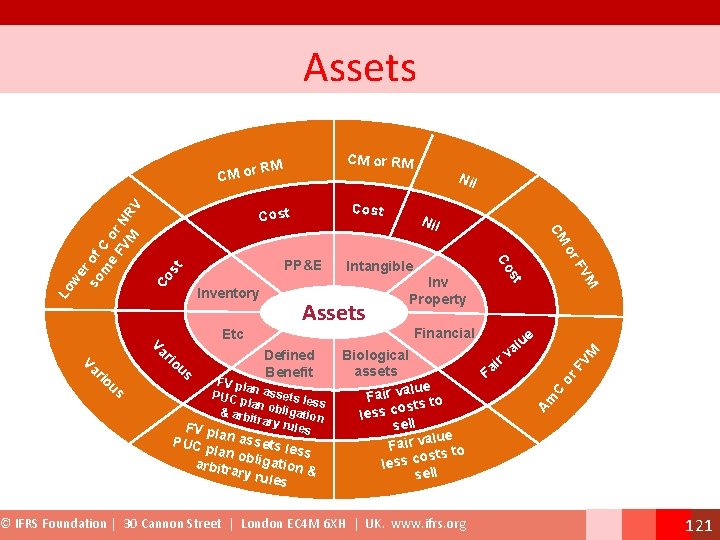 Assets

Assets

PP&E

Intangible

Inv Property

Financial

Biological assets

Defined Benefit

Etc

Inventory

Cost

Cost

Nil

Cost

Fair value

Fair value less costs to sell

FV plan assets less PUC plan obligation & arbitrary rules

Various

Cost

CM or RM

CM or RM

Nil

CM or FVM

AmC or FVM

Fair value less costs to sell

FV plan assets less PUC plan obligation & arbitrary rules

Various

Lower of C or NRV some FVM

© IFRS Foundation | 30 Cannon Street | London EC4M 6XH | UK. www.ifrs.org

121